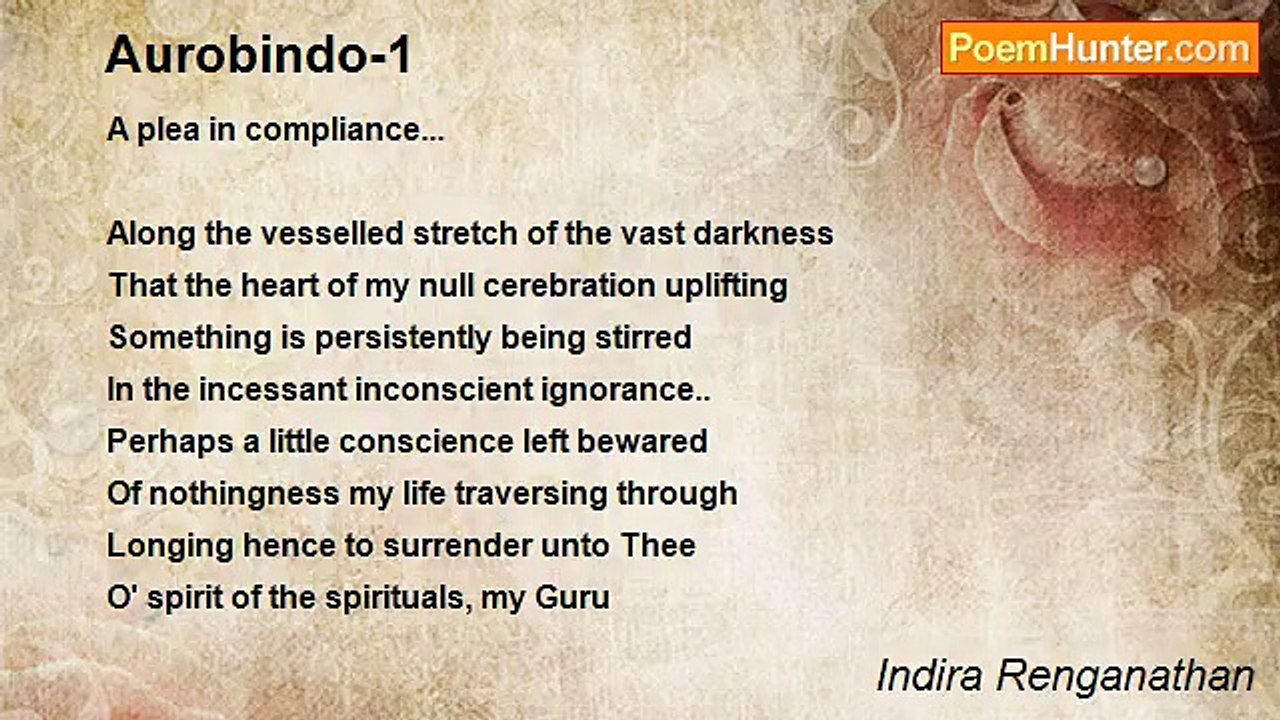 Aurobindo-1

PoemHunter.com

A plea in compliance...

Along the vesselled stretch of the vast darkness
That the heart of my null cerebration uplifting
Something is persistently being stirred
In the incessant inconscient ignorance..
Perhaps a little conscience left bewared
Of nothingness my life traversing through
Longing hence to surrender unto Thee
O' spirit of the spirituals, my Guru

Indira Renganathan